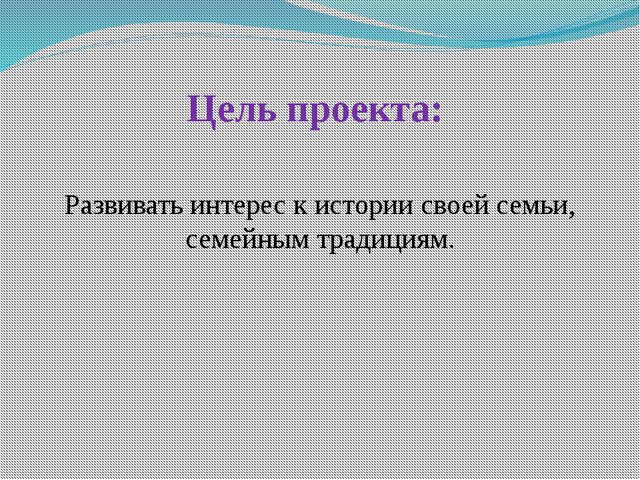 Цель проекта:

Развивать интерес к истории своей семьи, семейным традициям.